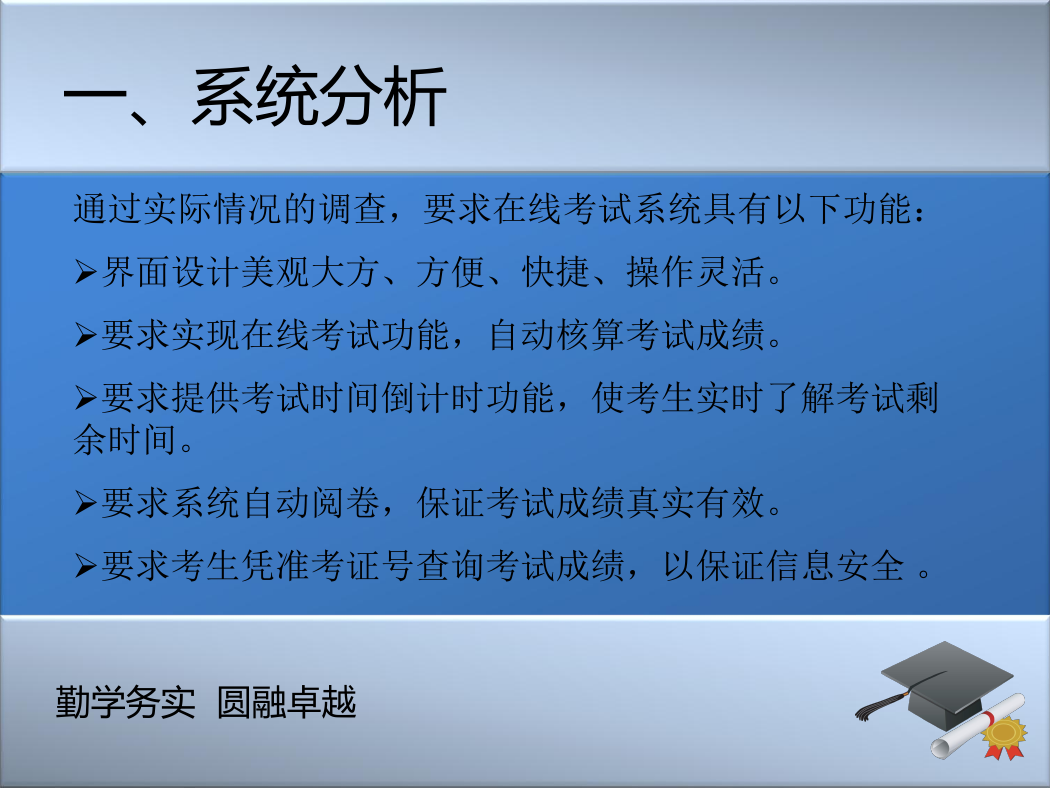 一、系统分析

通过实际情况的调查，要求在线考试系统具有以下功能：

➢界面设计美观大方、方便、快捷、操作灵活。

➢要求实现在线考试功能，自动核算考试成绩。

➢要求提供考试时间倒计时功能，使考生实时了解考试剩余时间。

➢要求系统自动阅卷，保证考试成绩真实有效。

➢要求考生凭准考证号查询考试成绩，以保证信息安全 。

勤学务实 圆融卓越